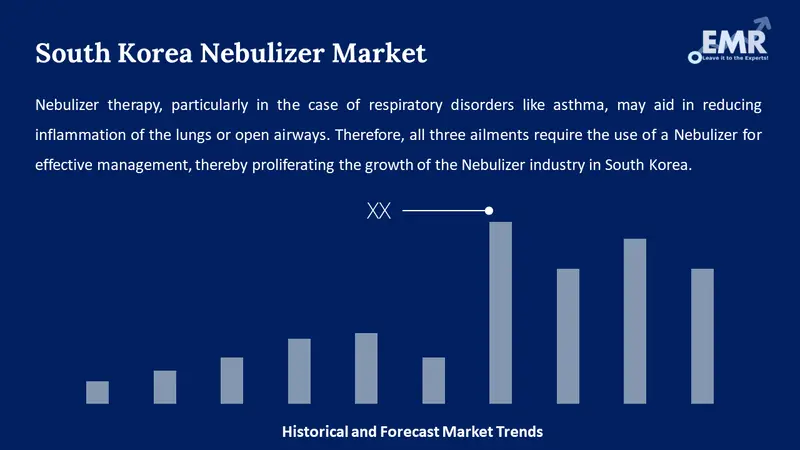 South Korea Nebulizer Market

EMR
Leave it to the Experts!

Nebulizer therapy, particularly in the case of respiratory disorders like asthma, may aid in reducing inflammation of the lungs or open airways. Therefore, all three ailments require the use of a Nebulizer for effective management, thereby proliferating the growth of the Nebulizer industry in South Korea.

XX

Historical and Forecast Market Trends